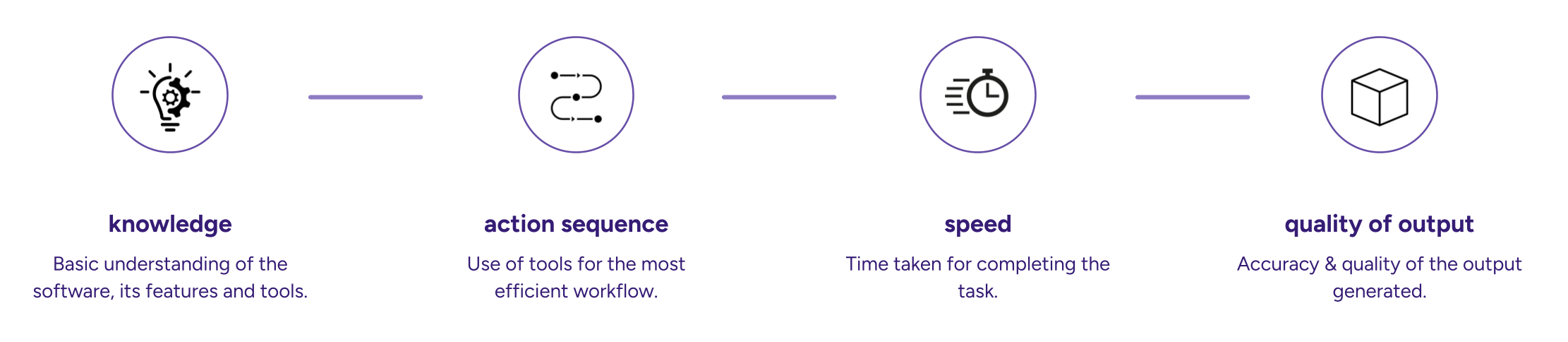 knowledge

Basic understanding of the software, its features and tools.

action sequence

Use of tools for the most efficient workflow.

speed

Time taken for completing the task.

quality of output

Accuracy & quality of the output generated.